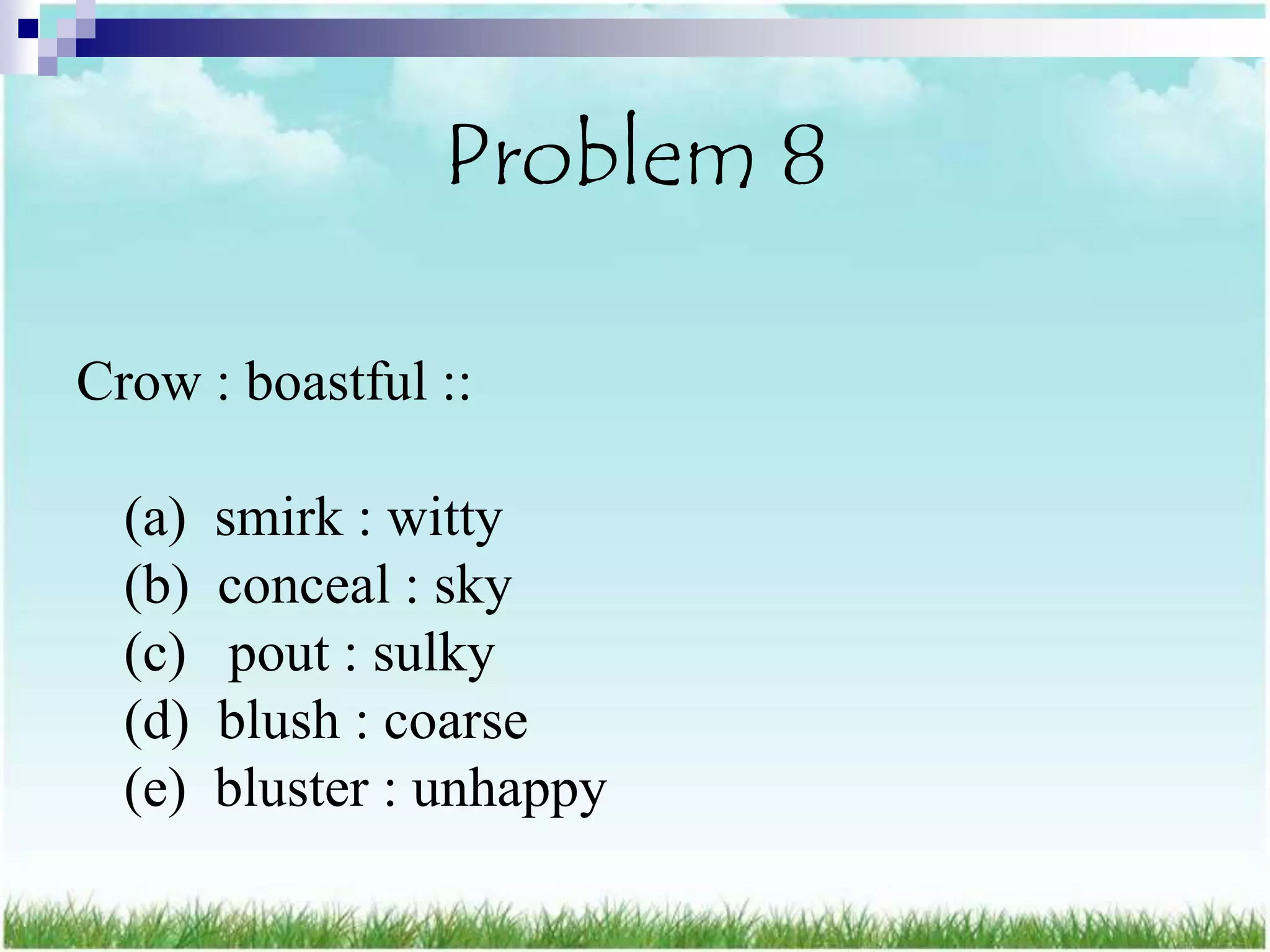 Problem 8

Crow : boastful ::

(a) smirk : witty
(b) conceal : sky
(c) pout : sulky
(d) blush : coarse
(e) bluster : unhappy